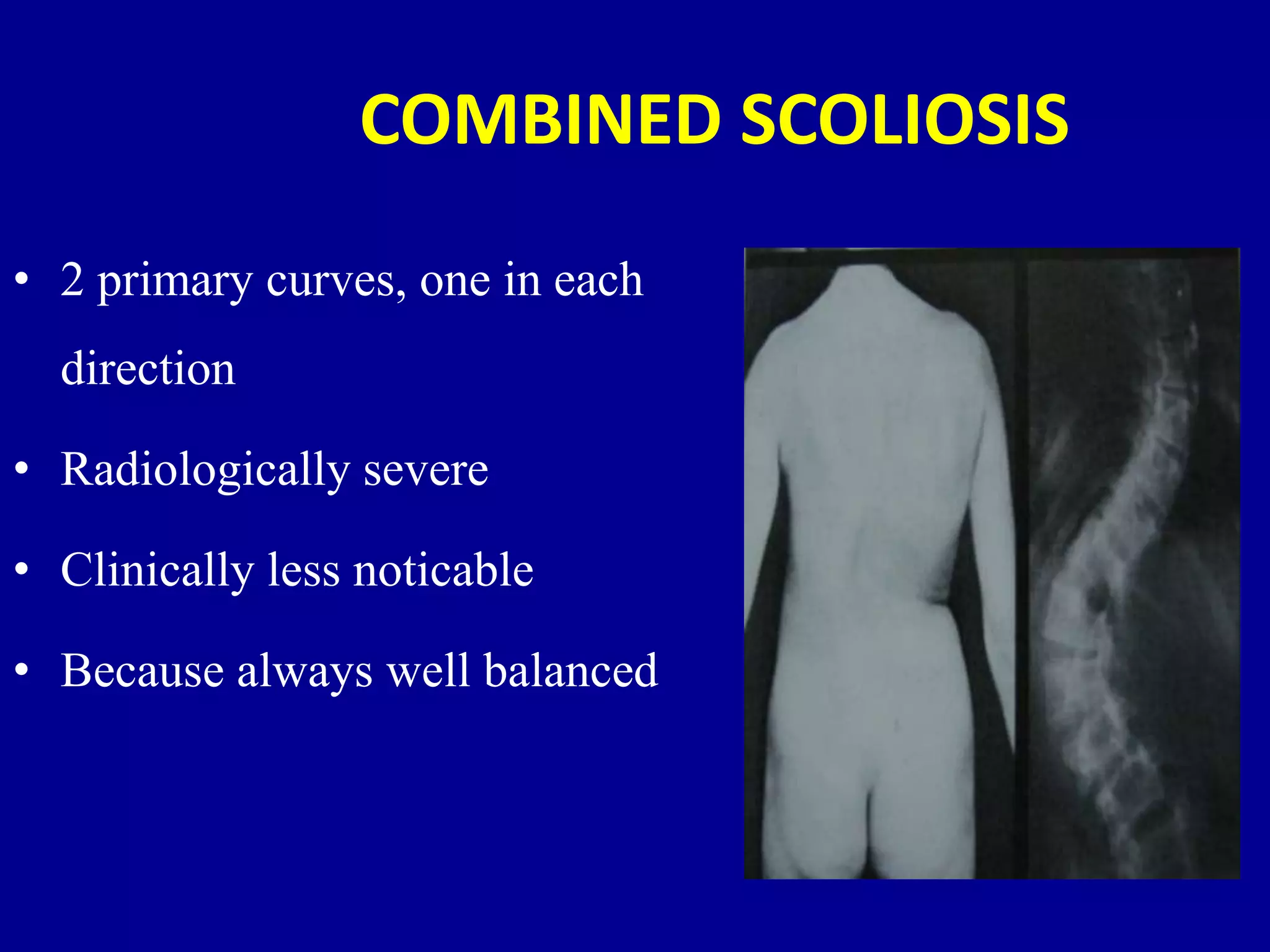 COMBINED SCOLIOSIS

• 2 primary curves, one in each direction
• Radiologically severe
• Clinically less noticable
• Because always well balanced